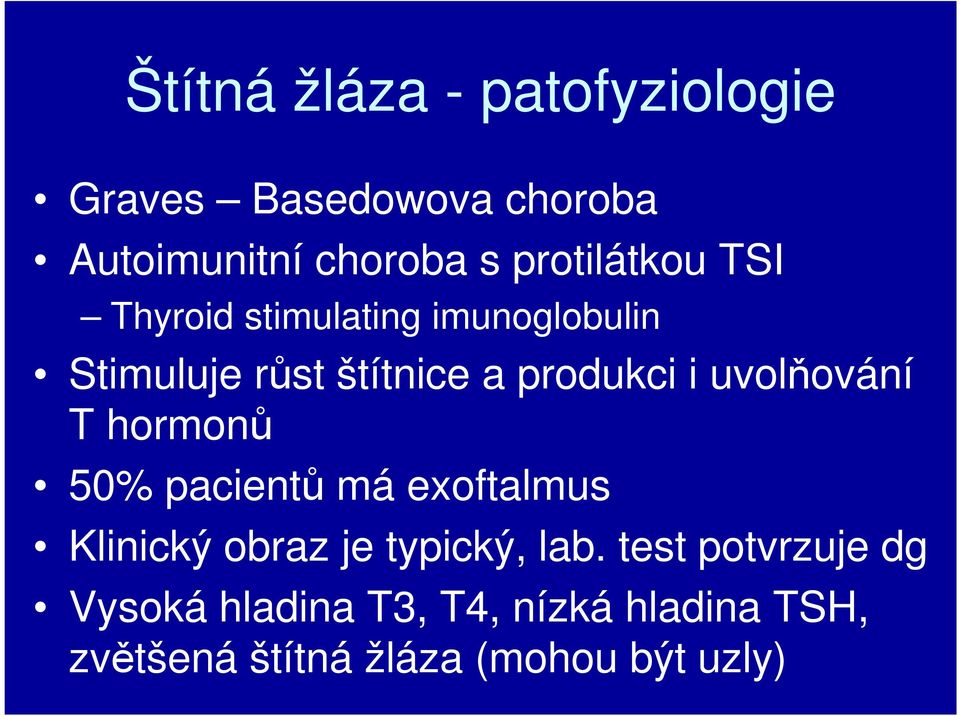 Štítná žláza - patofyziologie

• Graves – Basedowova choroba
• Autoimunitní choroba s protilátkou TSI
  – Thyroid stimulating imunoglobulin
• Stimuluje růst štítnice a produkci i uvolňování T hormonů
• 50% pacientů má exoftalmus
• Klinický obraz je typický, lab. test potvrzuje dg
• Vysoká hladina T3, T4, nízká hladina TSH, zvětšená štítná žláza (mohou být uzly)